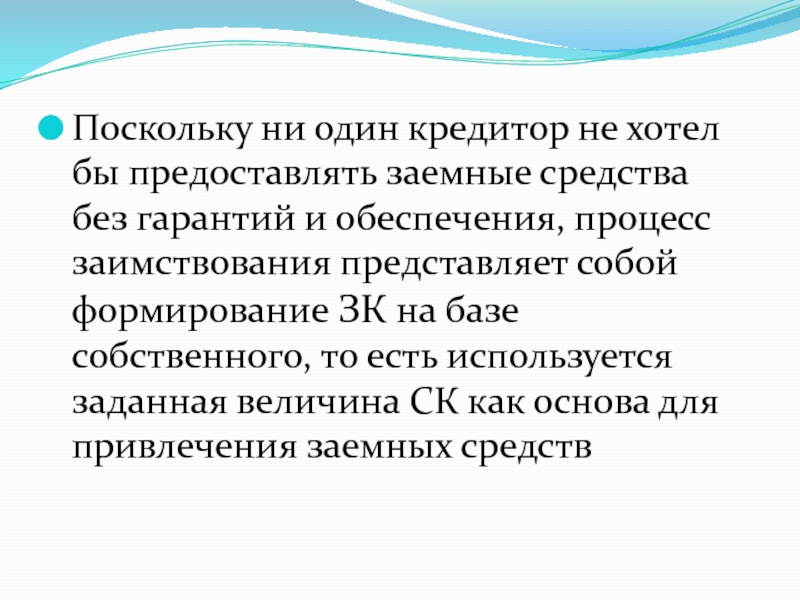 Поскольку ни один кредитор не хотел бы предоставлять заемные средства без гарантий и обеспечения, процесс заимствования представляет собой формирование ЗК на базе собственного, то есть используется заданная величина СК как основа для привлечения заемных средств